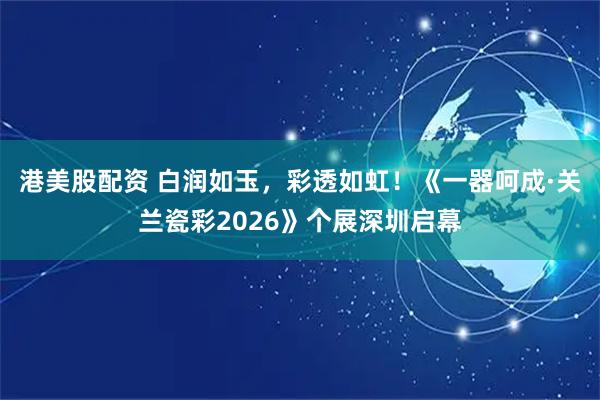 港美股配资 白润如玉，彩透如虹！《一器呵成·关兰瓷彩2026》个展深圳启幕